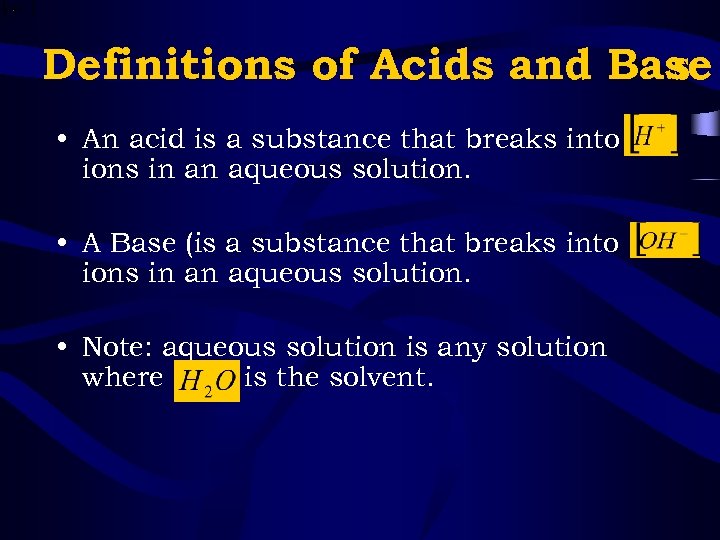 Definitions of Acids and Base

• An acid is a substance that breaks into $[H^+]$ ions in an aqueous solution.

• A Base (is a substance that breaks into $[OH^-]$ ions in an aqueous solution.

• Note: aqueous solution is any solution where $H_2O$ is the solvent.